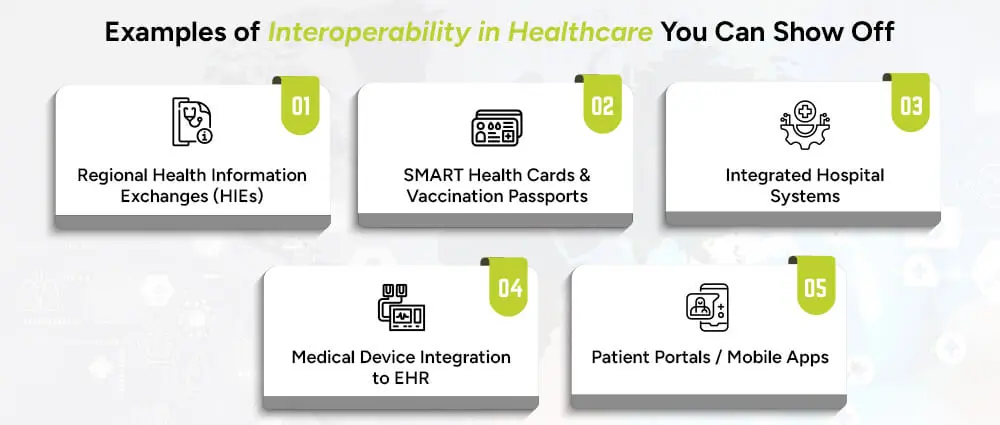 Examples of Interoperability in Healthcare You Can Show Off

01

Regional Health Information Exchanges (HIEs)

02

SMART Health Cards & Vaccination Passports

03

Integrated Hospital Systems

04

Medical Device Integration to EHR

05

Patient Portals / Mobile Apps